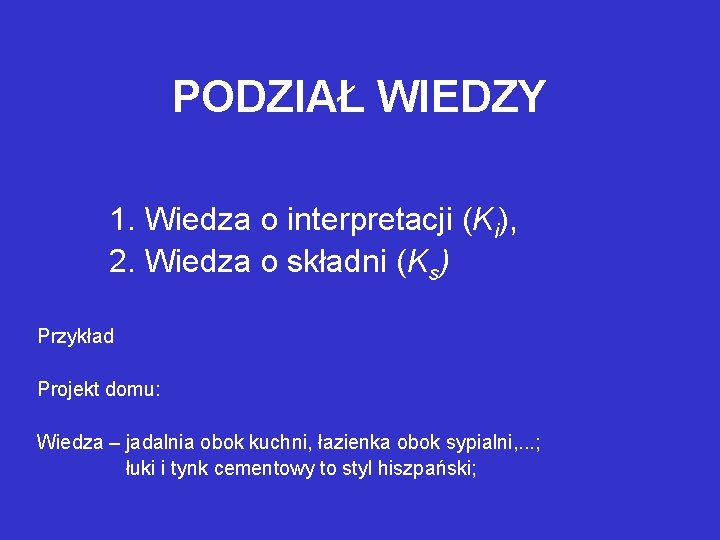 PODZIAŁ WIEDZY

1. Wiedza o interpretacji ($K_i$),
2. Wiedza o składni ($K_s$)

Przykład

Projekt domu:

Wiedza – jadalnia obok kuchni, łazienka obok sypialni,...;
łuki i tynk cementowy to styl hiszpański;